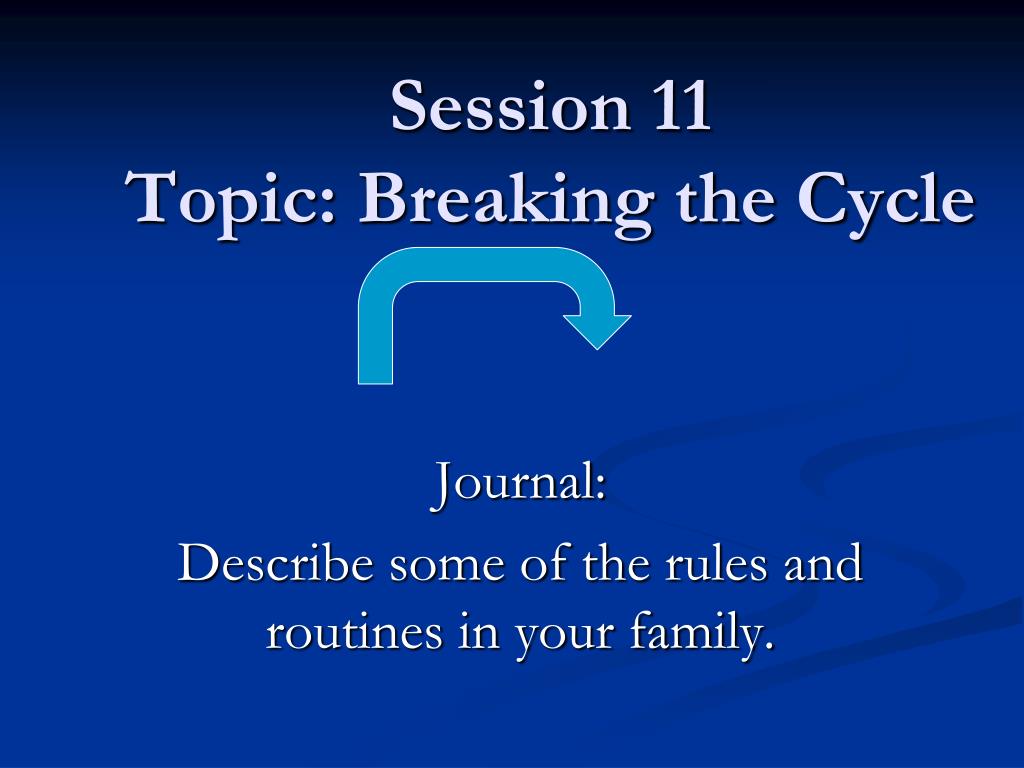 Session 11
Topic: Breaking the Cycle

Journal:
Describe some of the rules and routines in your family.